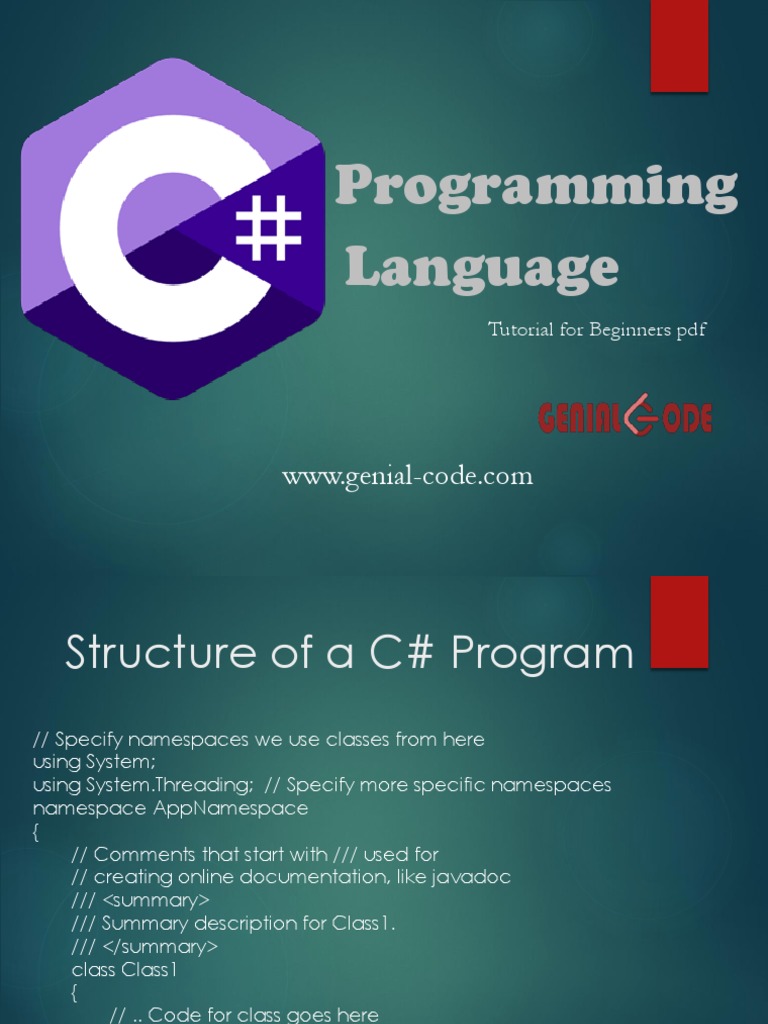 C#

Programming Language

Tutorial for Beginners pdf

GENIAL CODE

www.genial-code.com

Structure of a C# Program

// Specify namespaces we use classes from here
using System;
using System.Threading; // Specify more specific namespaces
namespace AppNamespace
{
// Comments that start with /// used for
// creating online documentation, like javadoc
/// <summary>
/// Summary description for Class1.
/// </summary>
class Class1
{
// .. Code for class goes here